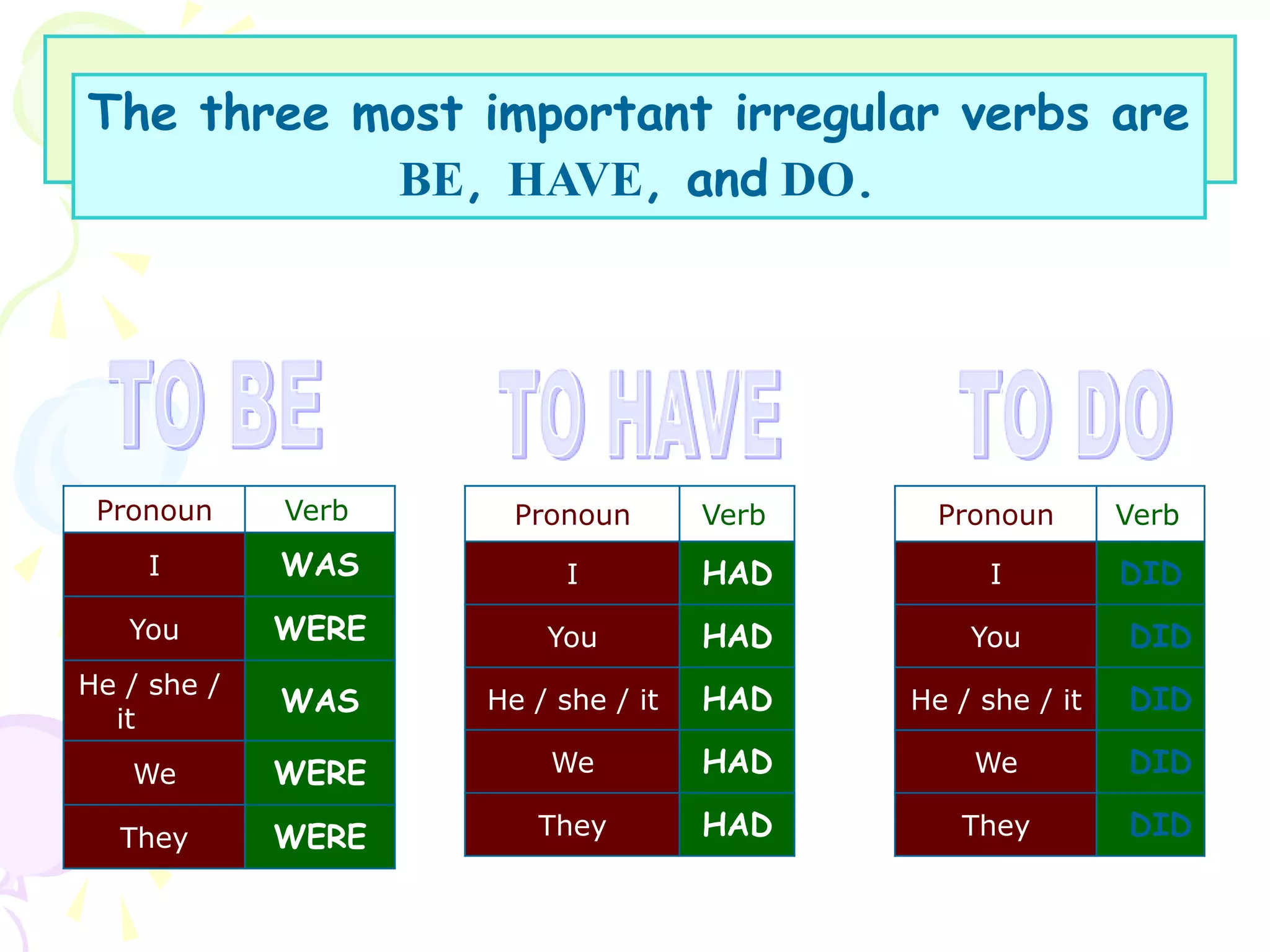 The three most important irregular verbs are BE, HAVE, and DO.

TO BE

| Pronoun | Verb |
|---|---|
| I | WAS |
| You | WERE |
| He / she / it | WAS |
| We | WERE |
| They | WERE |

TO HAVE

| Pronoun | Verb |
|---|---|
| I | HAD |
| You | HAD |
| He / she / it | HAD |
| We | HAD |
| They | HAD |

TO DO

| Pronoun | Verb |
|---|---|
| I | DID |
| You | DID |
| He / she / it | DID |
| We | DID |
| They | DID |